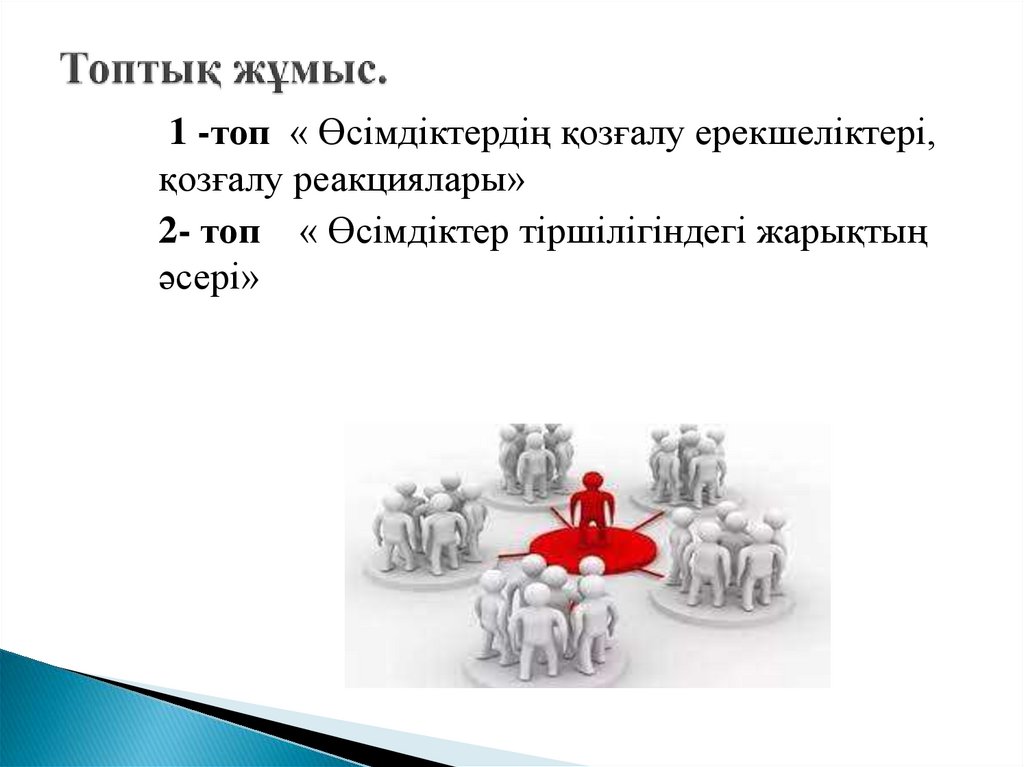 Топтық жұмыс.

1 -топ « Өсімдіктердің қозғалу ерекшеліктері, қозғалу реакциялары»

2- топ « Өсімдіктер тіршілігіндегі жарықтың әсері»